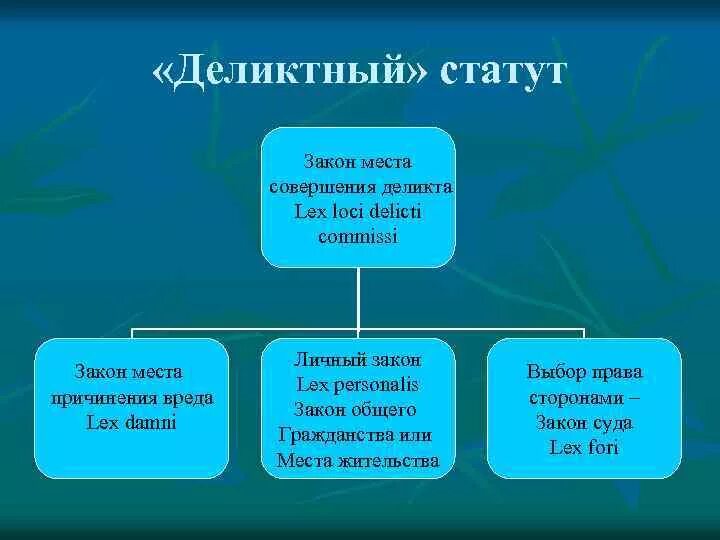 «Деликтный» статут

Закон места совершения деликта
Lex loci delicti commissi

Закон места причинения вреда
Lex damni

Личный закон
Lex personalis
Закон общего
Гражданства или
Места жительства

Выбор права сторонами –
Закон суда
Lex fori